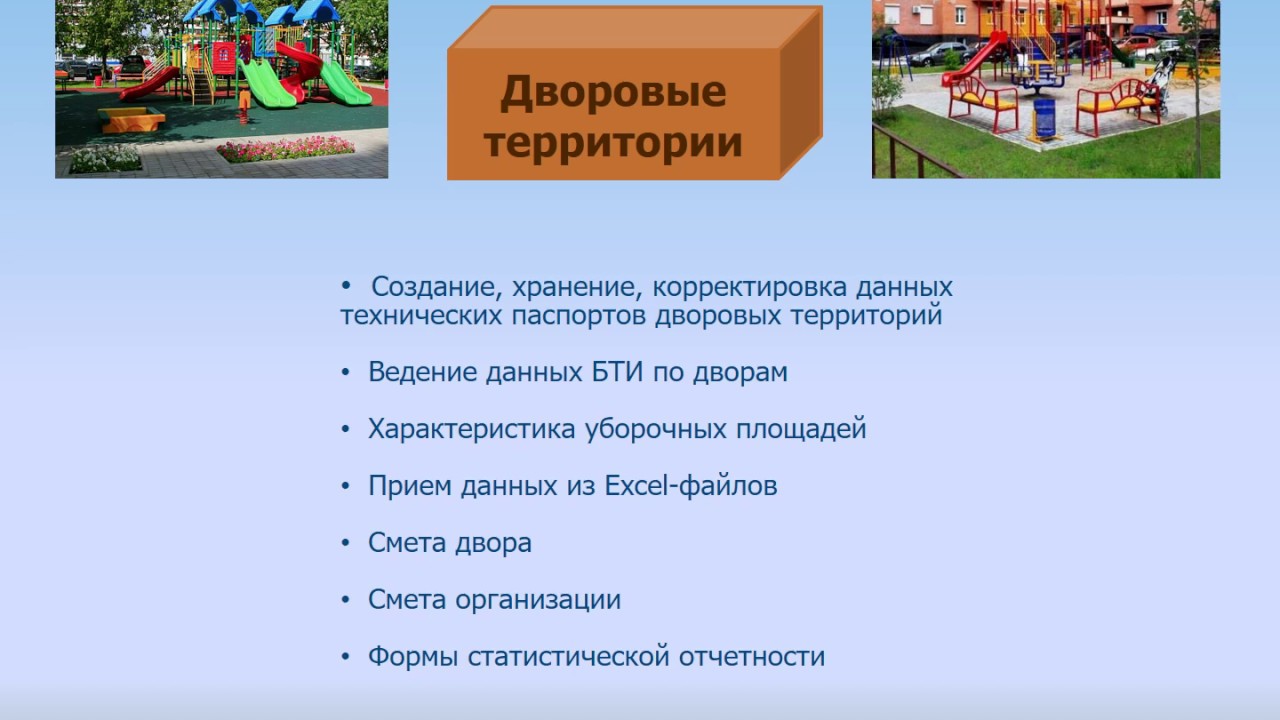 Дворовые территории

• Создание, хранение, корректировка данных технических паспортов дворовых территорий

• Ведение данных БТИ по дворам

• Характеристика уборочных площадей

• Прием данных из Excel-файлов

• Смета двора

• Смета организации

• Формы статистической отчетности